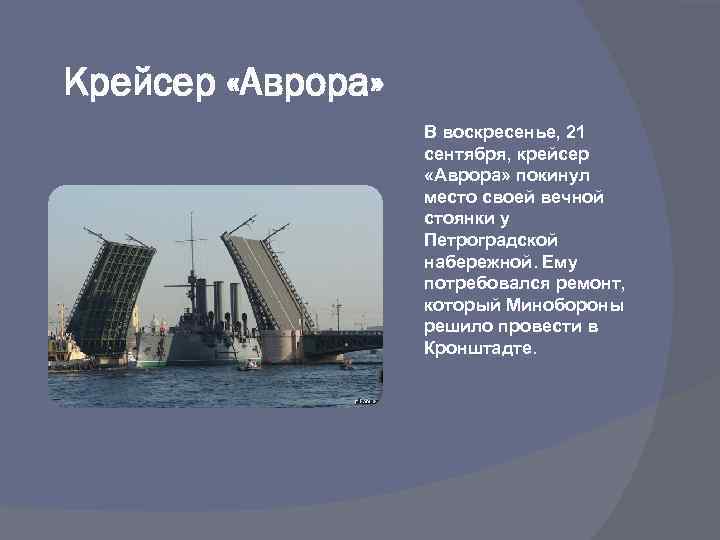 Крейсер «Аврора»

В воскресенье, 21 сентября, крейсер «Аврора» покинул место своей вечной стоянки у Петроградской набережной. Ему потребовался ремонт, который Минобороны решило провести в Кронштадте.